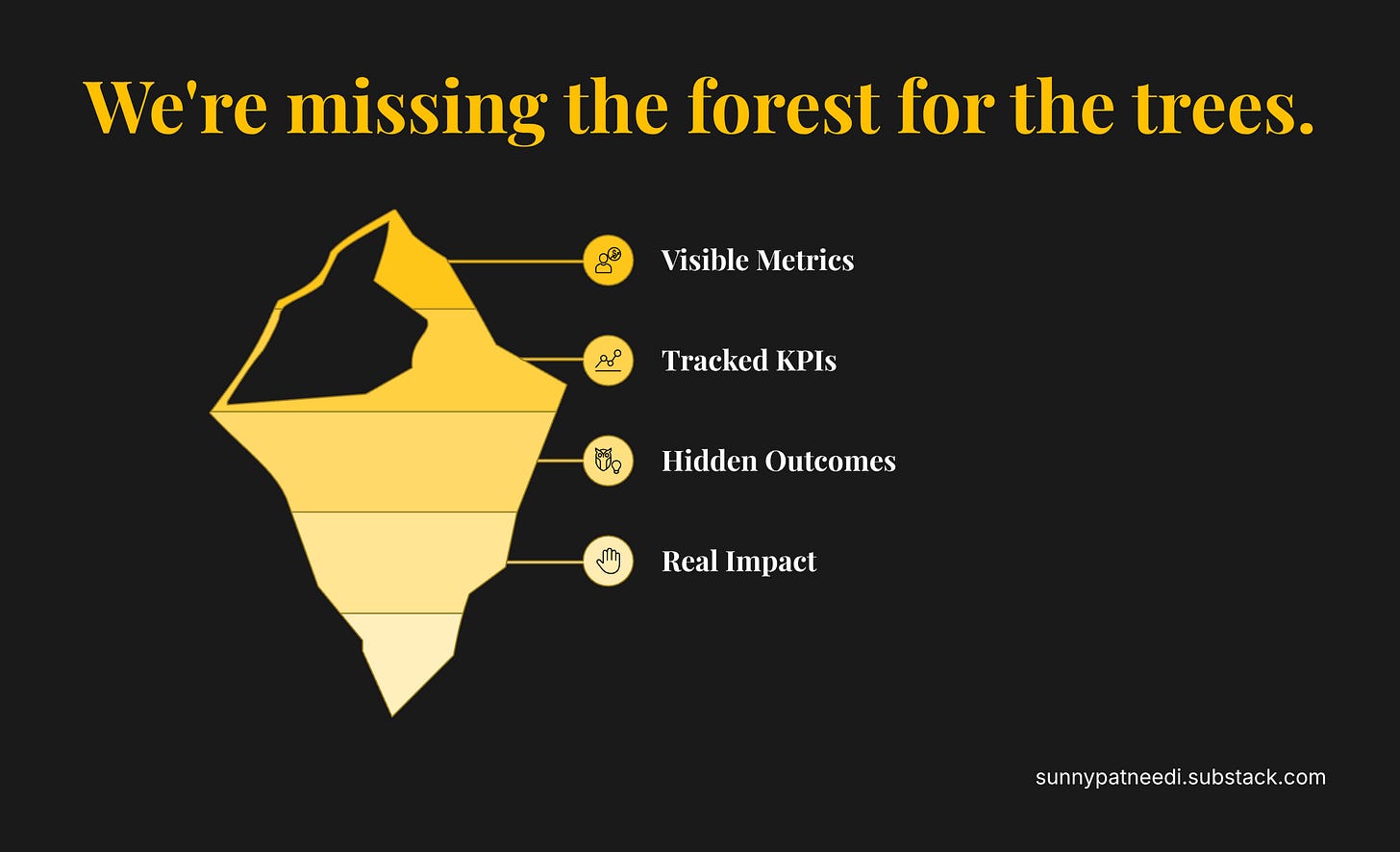 We're missing the forest for the trees.

Visible Metrics

Tracked KPIs

Hidden Outcomes

Real Impact

sunnypatneedi.substack.com